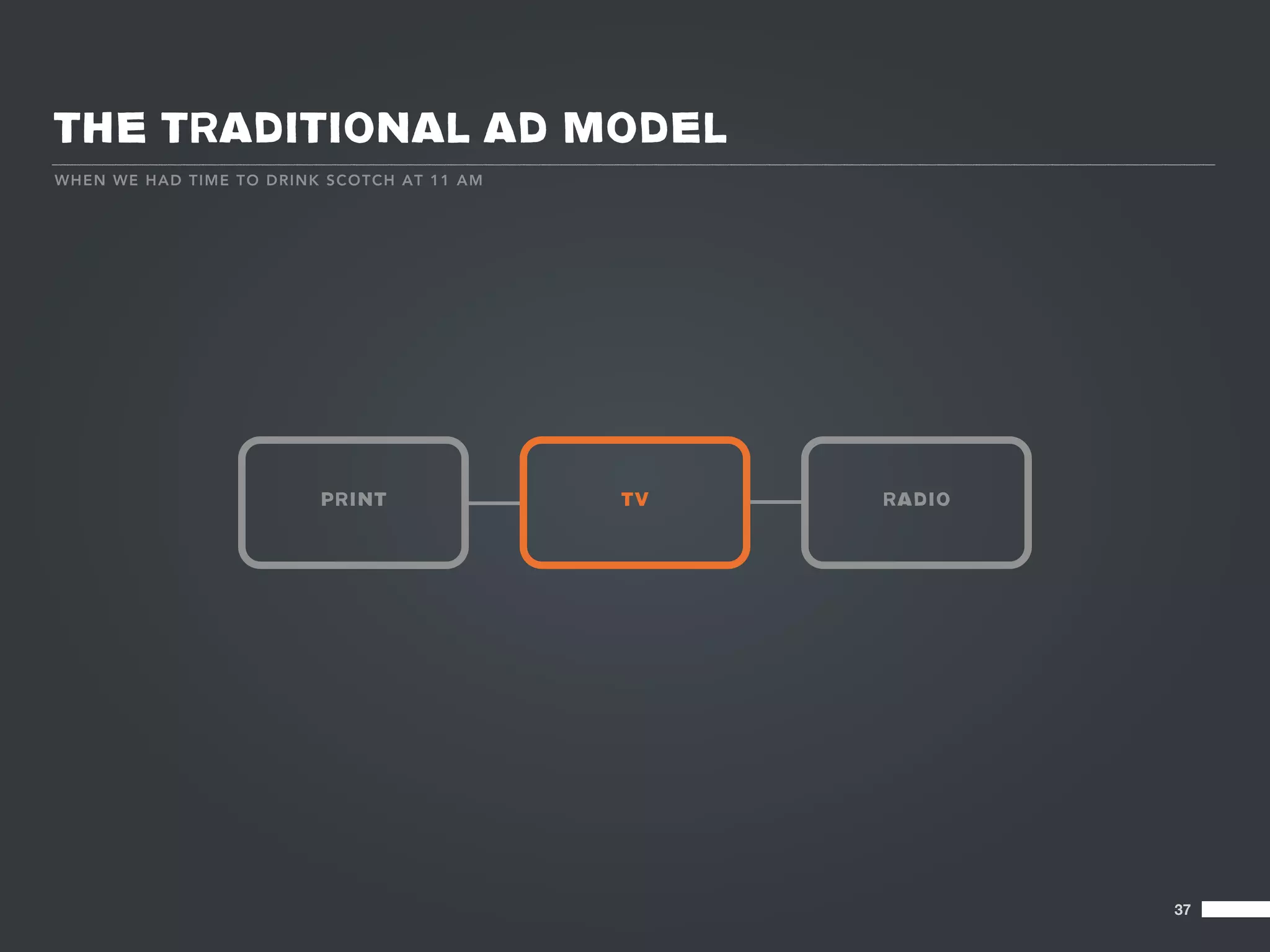 THE TRADITIONAL AD MODEL

WHEN WE HAD TIME TO DRINK SCOTCH AT 11 AM

PRINT

TV

RADIO

37